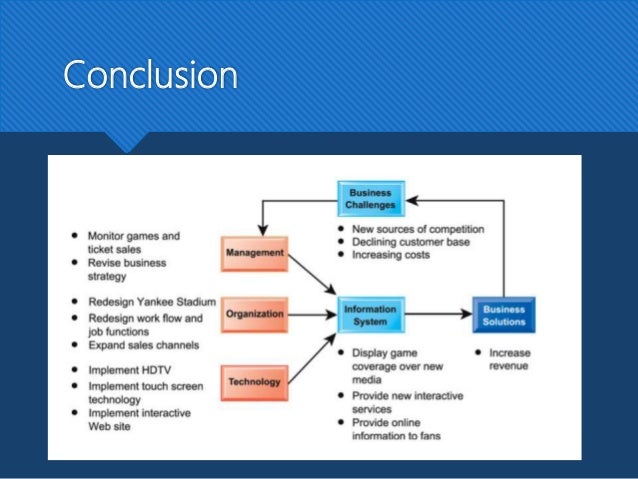 Conclusion

Business Challenges

- New sources of competition
- Declining customer base
- Increasing costs

- Monitor games and ticket sales
- Revise business strategy

Management

- Redesign Yankee Stadium
- Redesign work flow and job functions
- Expand sales channels

Organization

- Implement HDTV
- Implement touch screen technology
- Implement interactive Web site

Technology

Information System

- Display game coverage over new media
- Provide new interactive services
- Provide online information to fans

Business Solutions

- Increase revenue